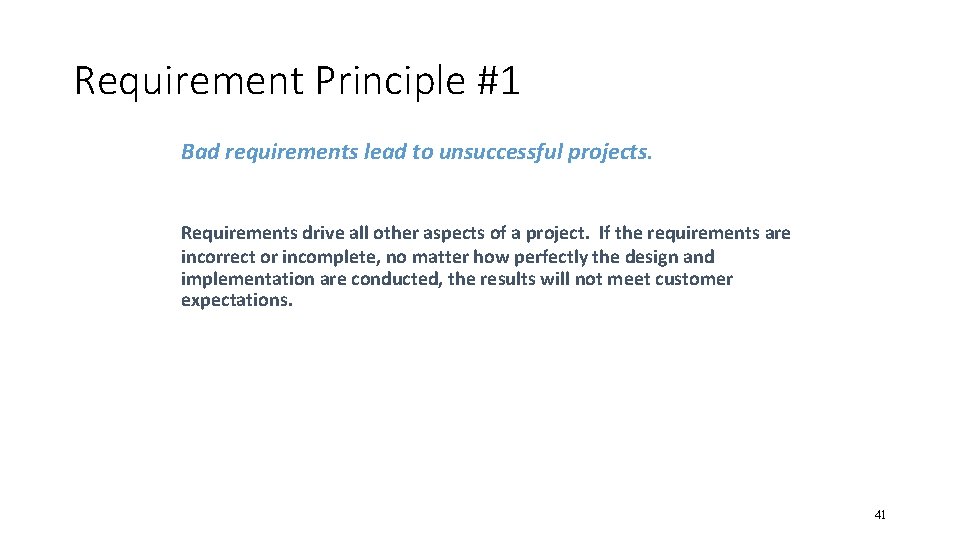 Requirement Principle #1

Bad requirements lead to unsuccessful projects.

Requirements drive all other aspects of a project. If the requirements are incorrect or incomplete, no matter how perfectly the design and implementation are conducted, the results will not meet customer expectations.

41